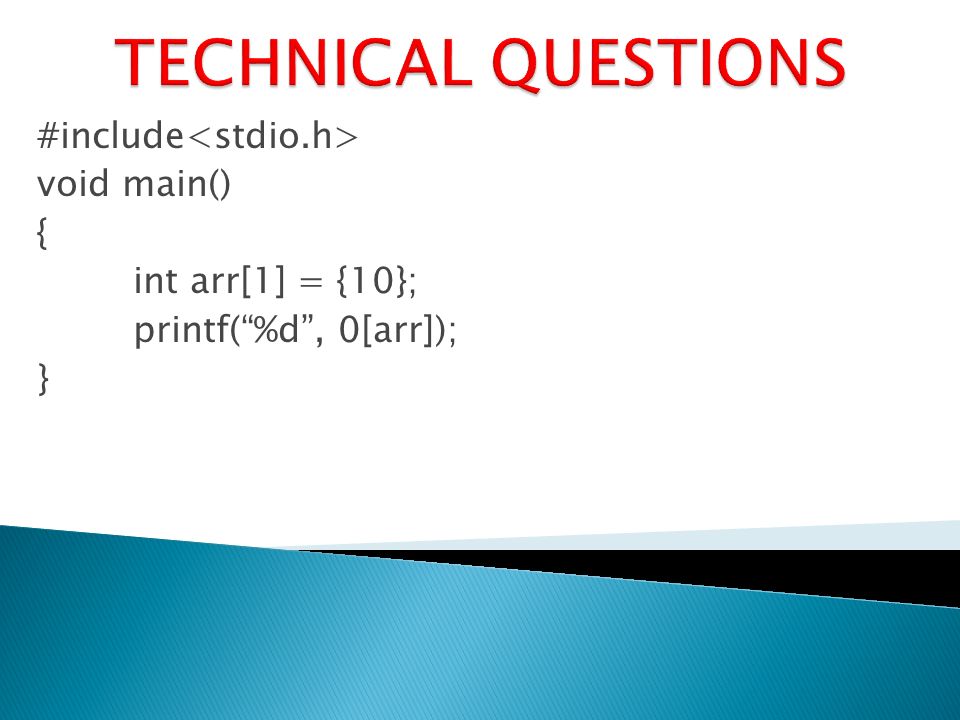 TECHNICAL QUESTIONS

#include<stdio.h>
void main()
{
int arr[1] = {10};
printf(“%d”, 0[arr]);
}